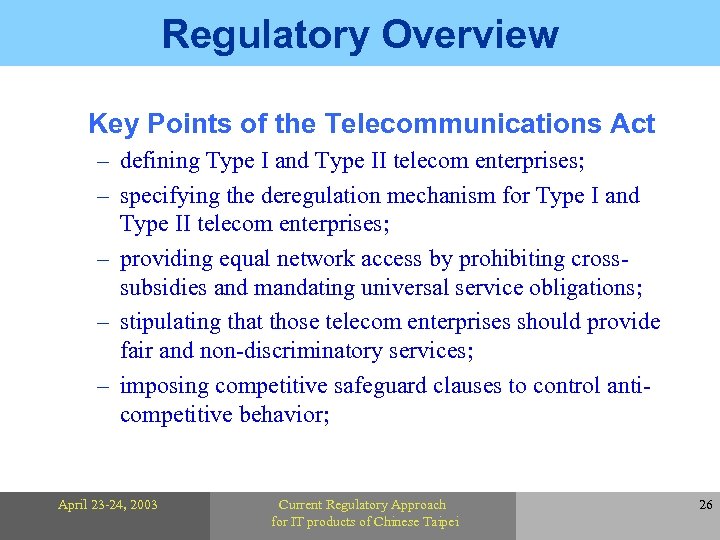 Regulatory Overview

Key Points of the Telecommunications Act

– defining Type I and Type II telecom enterprises;

– specifying the deregulation mechanism for Type I and Type II telecom enterprises;

– providing equal network access by prohibiting cross-subsidies and mandating universal service obligations;

– stipulating that those telecom enterprises should provide fair and non-discriminatory services;

– imposing competitive safeguard clauses to control anti-competitive behavior;

April 23-24, 2003

Current Regulatory Approach for IT products of Chinese Taipei

26